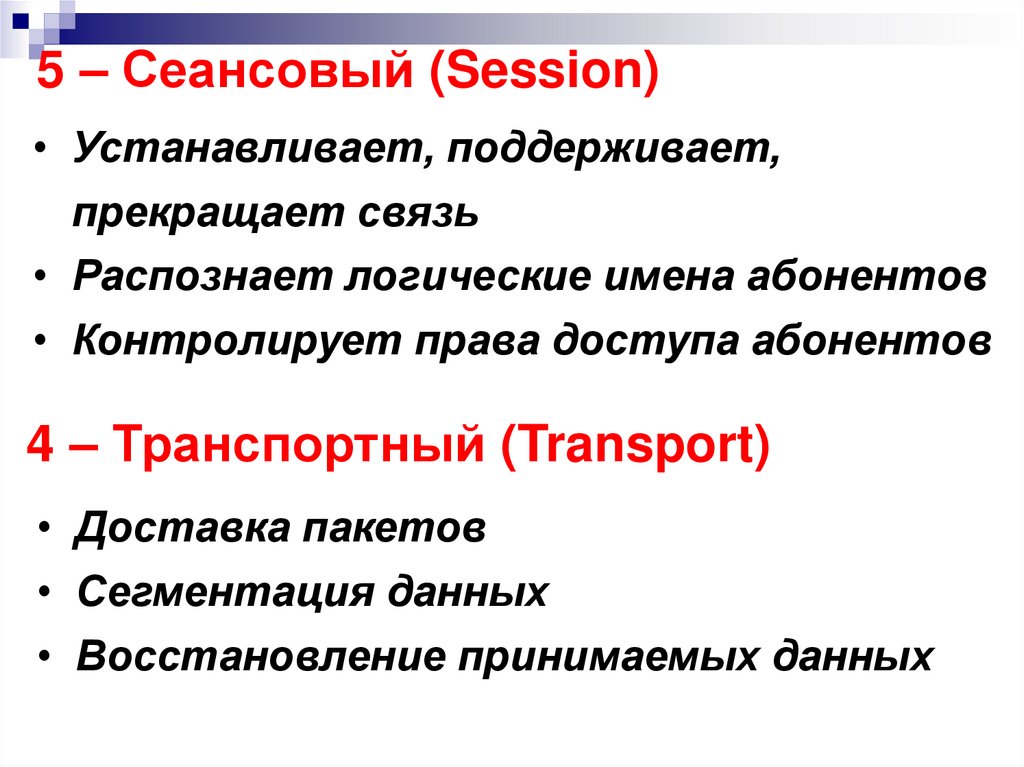 5 – Сеансовый (Session)

• Устанавливает, поддерживает, прекращает связь
• Распознает логические имена абонентов
• Контролирует права доступа абонентов

4 – Транспортный (Transport)

• Доставка пакетов
• Сегментация данных
• Восстановление принимаемых данных